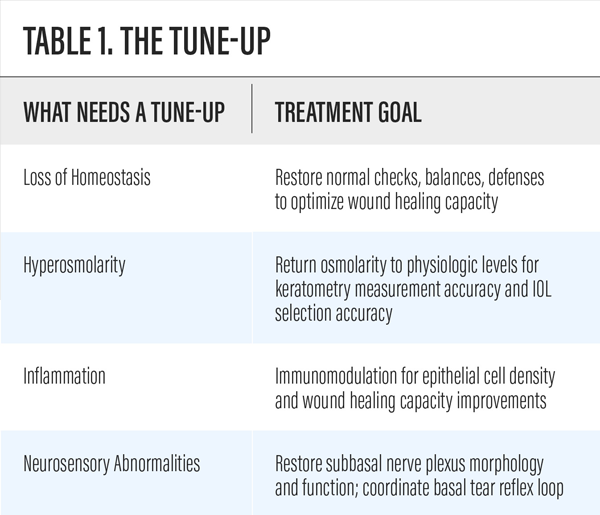 TABLE 1. THE TUNE-UP

| WHAT NEEDS A TUNE-UP | TREATMENT GOAL |
|---|---|
| Loss of Homeostasis | Restore normal checks, balances, defenses to optimize wound healing capacity |
| Hyperosmolarity | Return osmolarity to physiologic levels for keratometry measurement accuracy and IOL selection accuracy |
| Inflammation | Immunomodulation for epithelial cell density and wound healing capacity improvements |
| Neurosensory Abnormalities | Restore subbasal nerve plexus morphology and function; coordinate basal tear reflex loop |